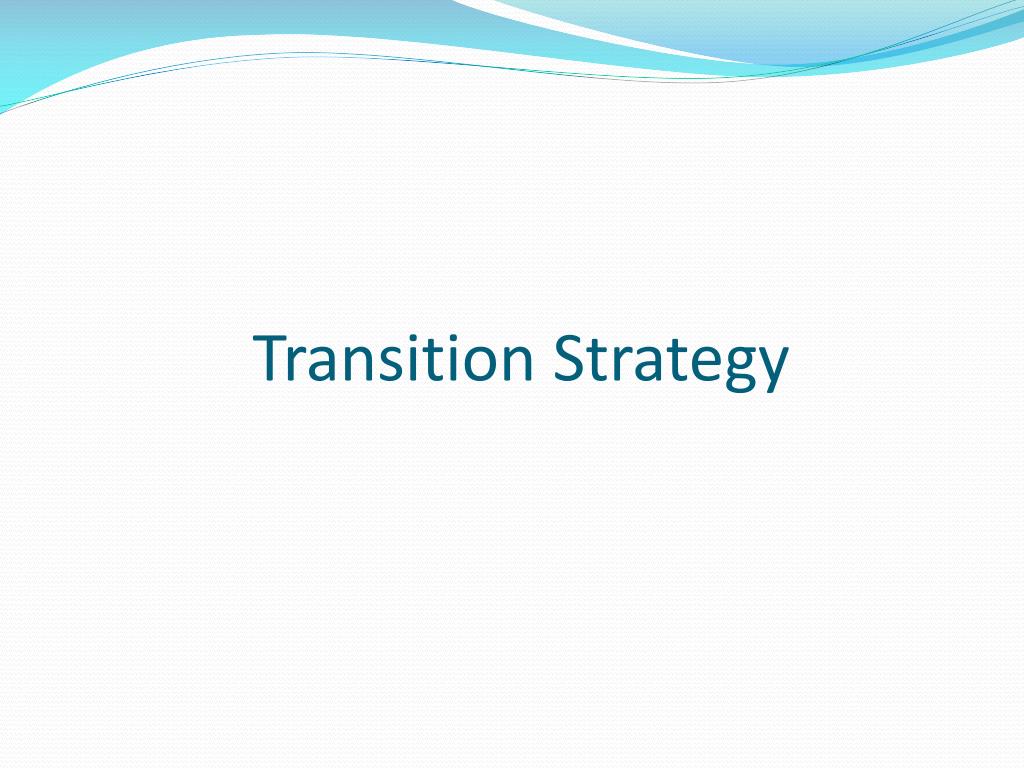 Transition Strategy